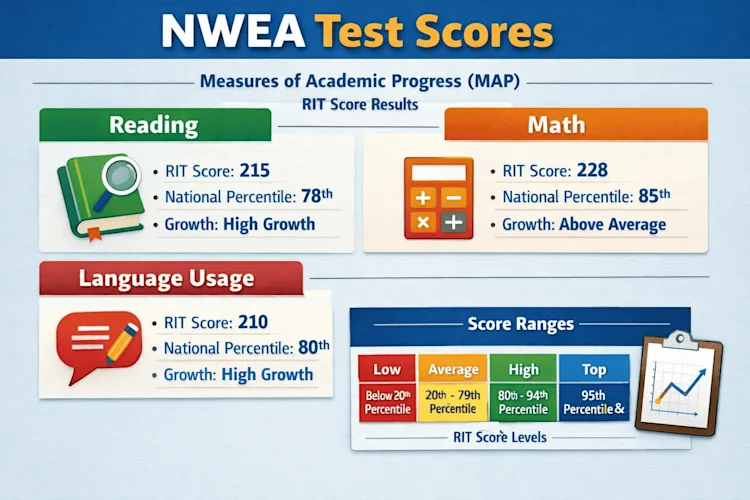 NWEA Test Scores

Measures of Academic Progress (MAP)

RIT Score Results

Reading

• RIT Score: 215
• National Percentile: 78th
• Growth: High Growth

Math

• RIT Score: 228
• National Percentile: 85th
• Growth: Above Average

Language Usage

• RIT Score: 210
• National Percentile: 80th
• Growth: High Growth

Score Ranges

| Low | Average | High | Top |
|---|---|---|---|
| Below 20th Percentile | 20th - 79th Percentile | 80th - 94th Percentile | 95th Percentile & |

RIT Score Levels